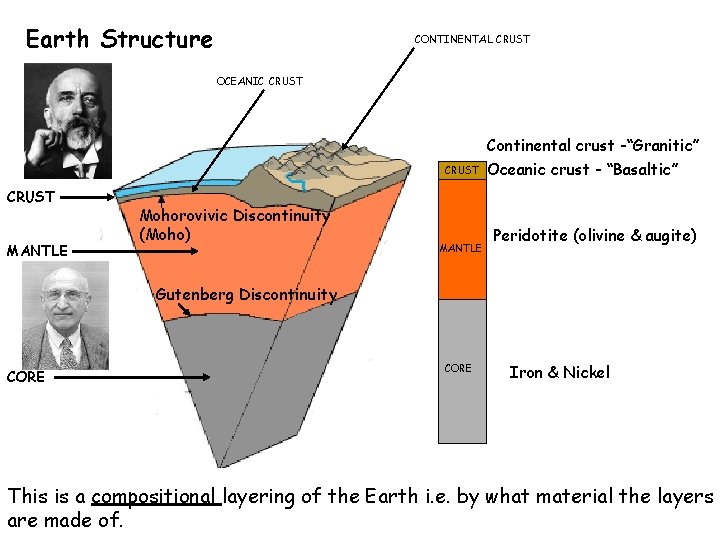 Earth Structure

CONTINENTAL CRUST

OCEANIC CRUST

CRUST

Mohorovivic Discontinuity (Moho)

MANTLE

Gutenberg Discontinuity

CORE

Continental crust -"Granitic"

CRUST

Oceanic crust - "Basaltic"

MANTLE

Peridotite (olivine & augite)

CORE

Iron & Nickel

This is a compositional layering of the Earth i.e. by what material the layers are made of.